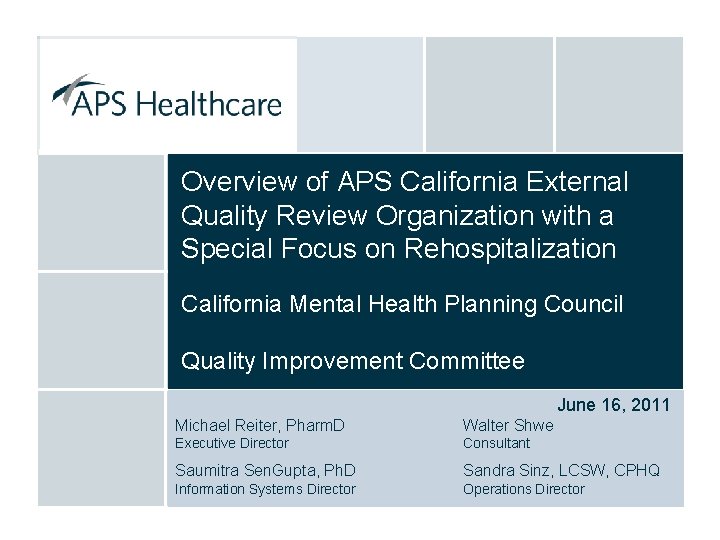 APS Healthcare

Overview of APS California External Quality Review Organization with a Special Focus on Rehospitalization

California Mental Health Planning Council

Quality Improvement Committee

June 16, 2011

Michael Reiter, PharmD
Executive Director

Saumitra SenGupta, PhD
Information Systems Director

Walter Shwe
Consultant

Sandra Sinz, LCSW, CPHQ
Operations Director